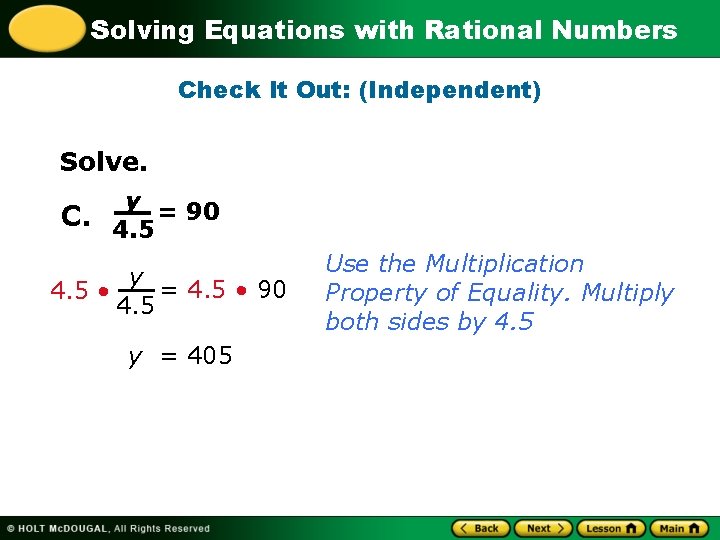 Solving Equations with Rational Numbers

Check It Out: (Independent)

Solve.

C. $\frac{y}{4.5} = 90$

$4.5 \bullet \frac{y}{4.5} = 4.5 \bullet 90$

Use the Multiplication Property of Equality. Multiply both sides by 4.5

$y = 405$

© HOLT McDOUGAL, All Rights Reserved

Back Next Lesson Main